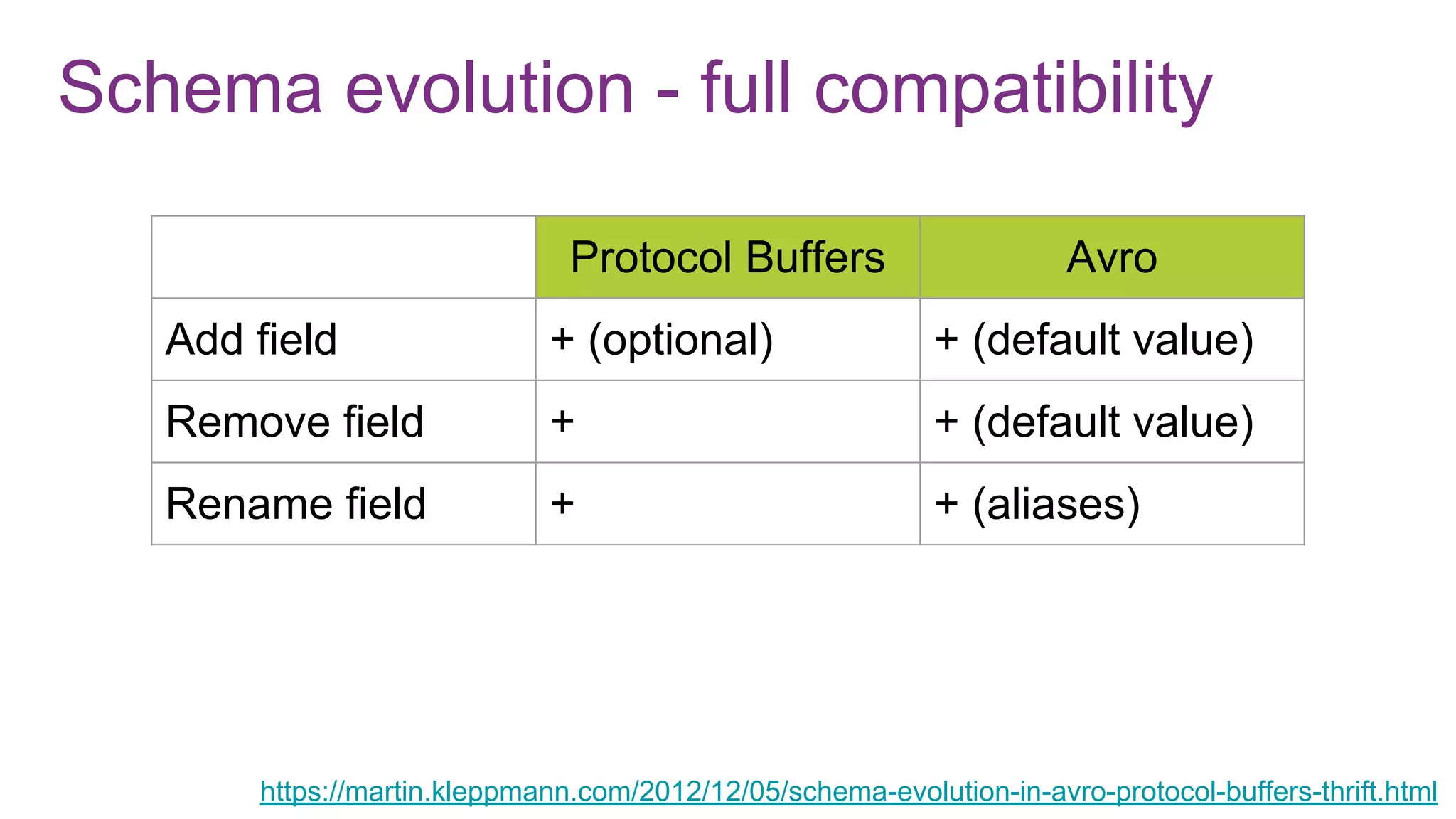 Schema evolution - full compatibility

| | Protocol Buffers | Avro |
|---|---|---|
| Add field | + (optional) | + (default value) |
| Remove field | + | + (default value) |
| Rename field | + | + (aliases) |

https://martin.kleppmann.com/2012/12/05/schema-evolution-in-avro-protocol-buffers-thrift.html